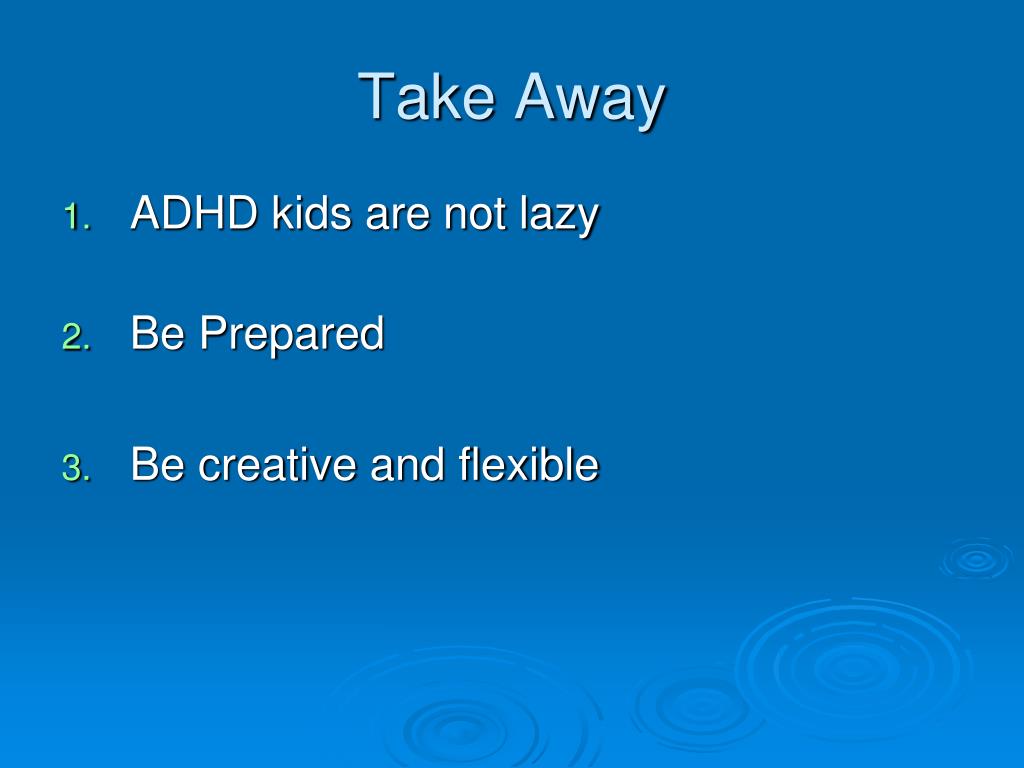 Take Away

1. ADHD kids are not lazy

2. Be Prepared

3. Be creative and flexible